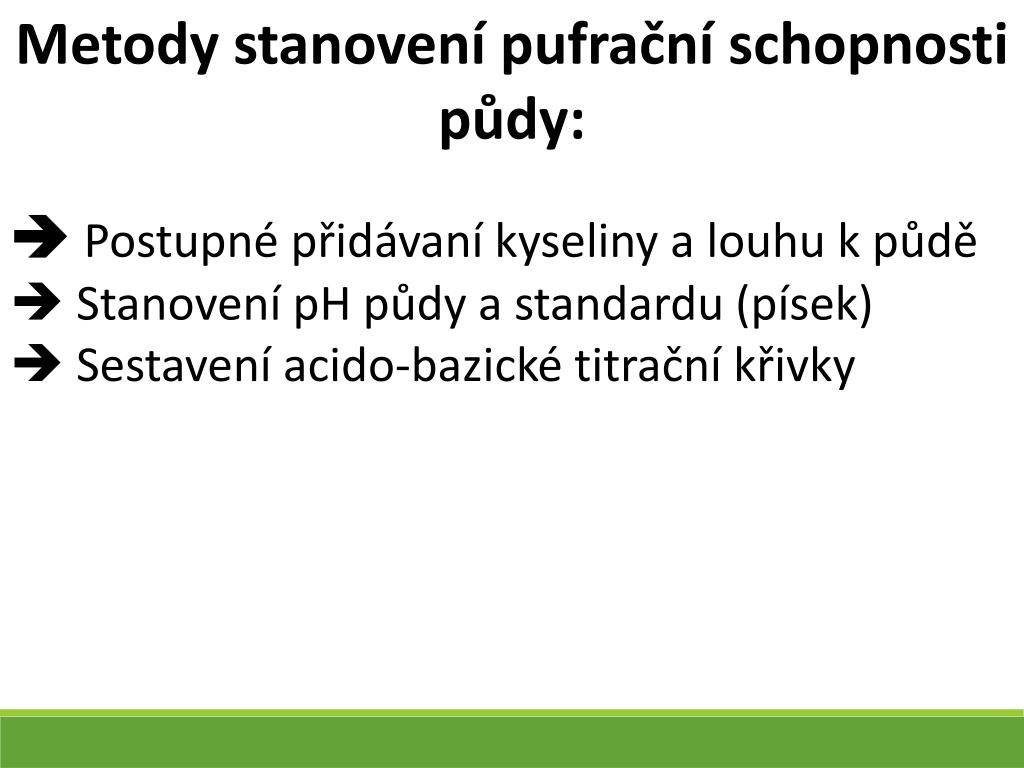 Metody stanovení pufrační schopnosti půdy:

➔ Postupné přidávaní kyseliny a louhu k půdě
➔ Stanovení pH půdy a standardu (písek)
➔ Sestavení acido-bazické titrační křivky